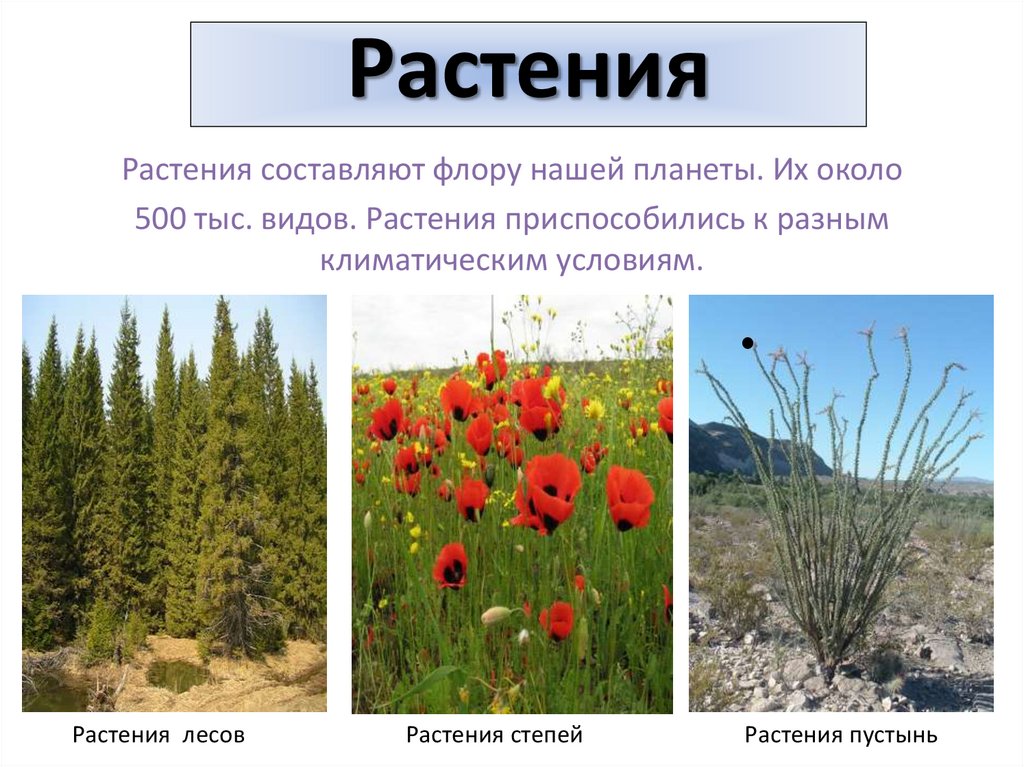 Растения

Растения составляют флору нашей планеты. Их около 500 тыс. видов. Растения приспособились к разным климатическим условиям.

Растения лесов

Растения степей

Растения пустынь